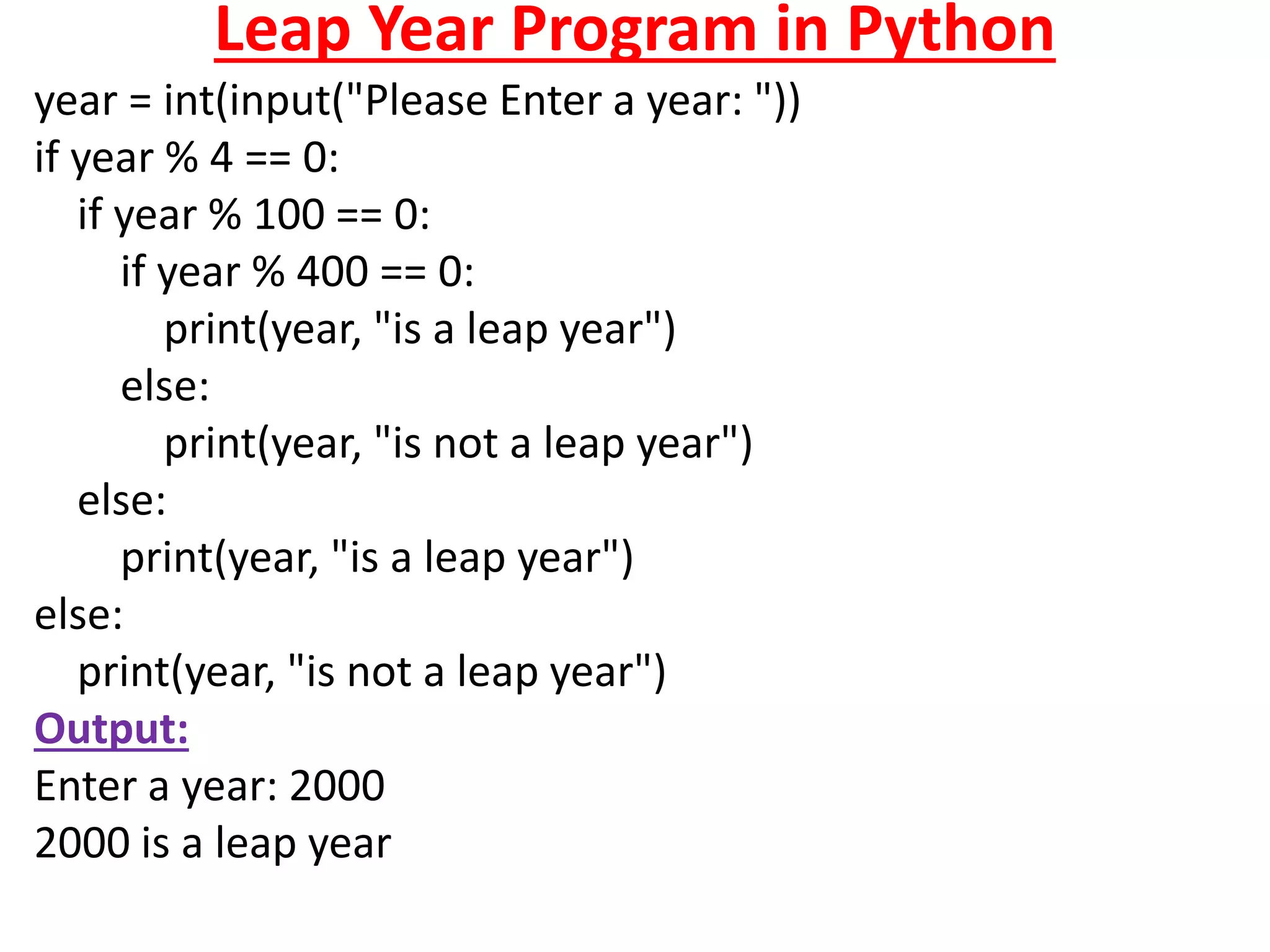 Leap Year Program in Python

year = int(input("Please Enter a year: "))
if year % 4 == 0:
    if year % 100 == 0:
        if year % 400 == 0:
            print(year, "is a leap year")
        else:
            print(year, "is not a leap year")
    else:
        print(year, "is a leap year")
else:
    print(year, "is not a leap year")

Output:

Enter a year: 2000
2000 is a leap year